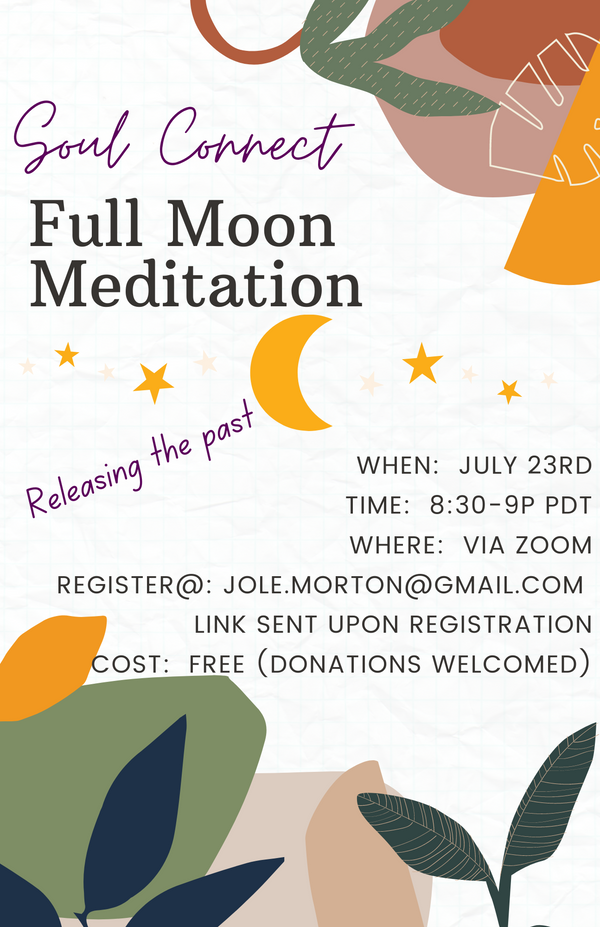 Soul Connect

Full Moon Meditation

Releasing the past

WHEN: JULY 23RD
TIME: 8:30-9P PDT
WHERE: VIA ZOOM
REGISTER@: JOLE.MORTON@GMAIL.COM
LINK SENT UPON REGISTRATION
COST: FREE (DONATIONS WELCOMED)